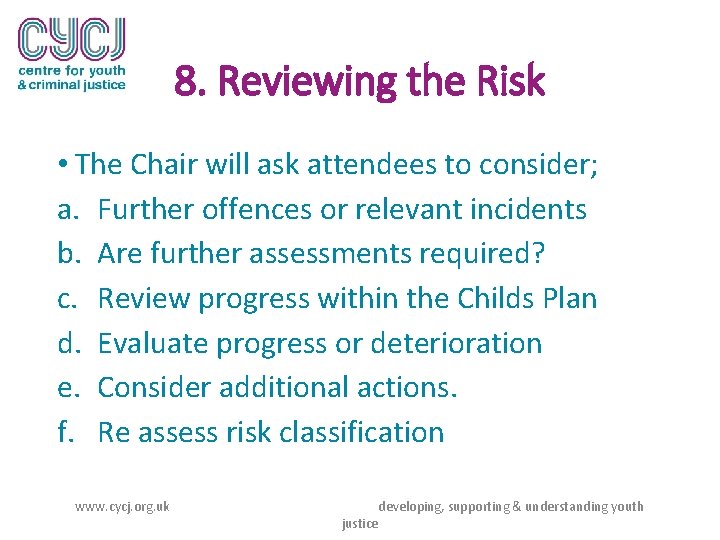 CYCJ
centre for youth & criminal justice

8. Reviewing the Risk

• The Chair will ask attendees to consider;
a. Further offences or relevant incidents
b. Are further assessments required?
c. Review progress within the Childs Plan
d. Evaluate progress or deterioration
e. Consider additional actions.
f. Re assess risk classification

www.cycj.org.uk

developing, supporting & understanding youth justice